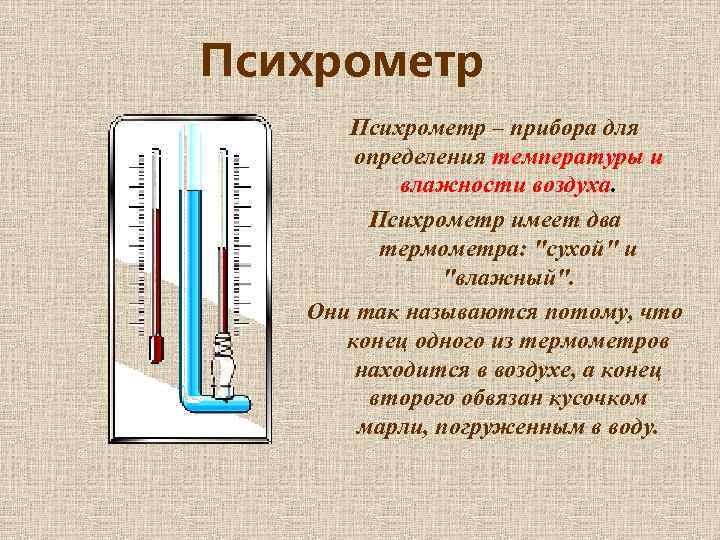 Психрометр

Психрометр – прибора для определения температуры и влажности воздуха.

Психрометр имеет два термометра: "сухой" и "влажный".

Они так называются потому, что конец одного из термометров находится в воздухе, а конец второго обвязан кусочком марли, погруженным в воду.